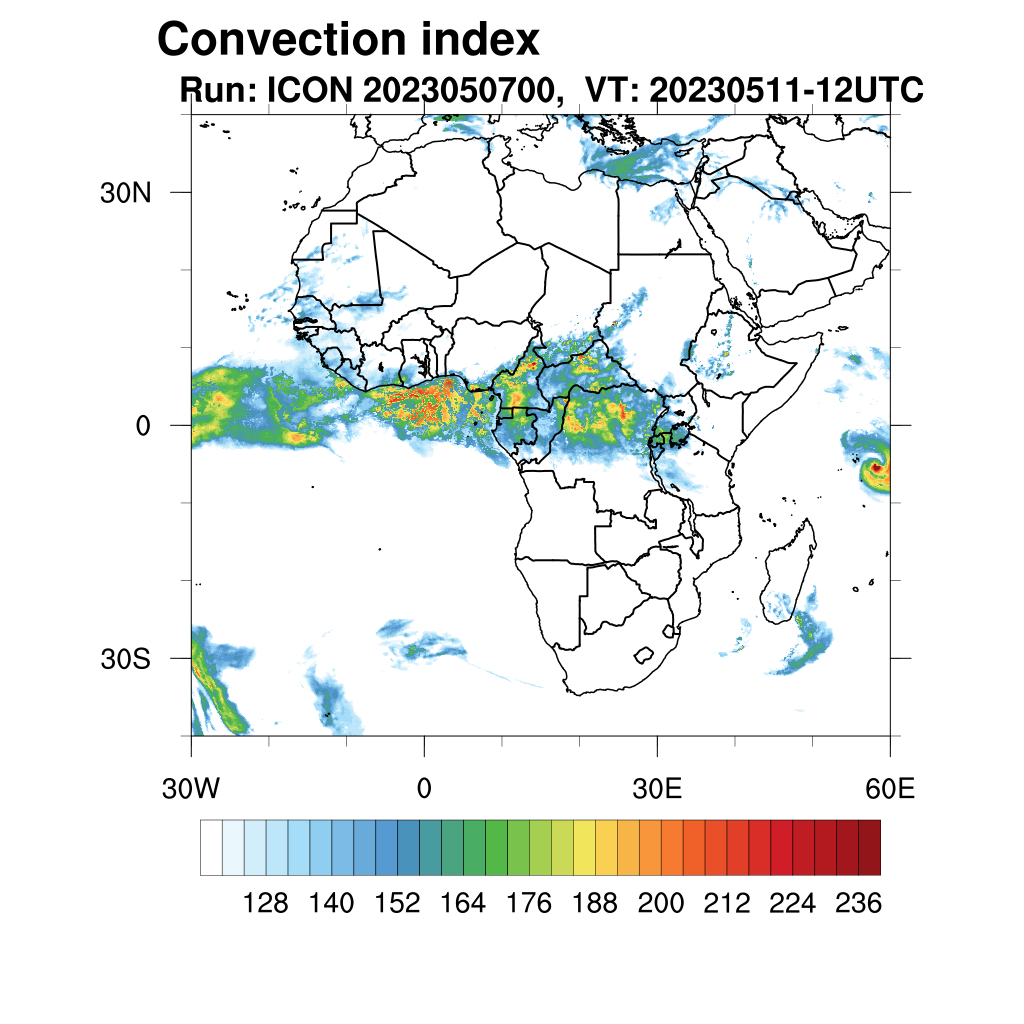 Convection index
Run: ICON 2023050700, VT: 20230511-12UTC

30N
0
30S

30W
0
30E
60E

128 140 152 164 176 188 200 212 224 236